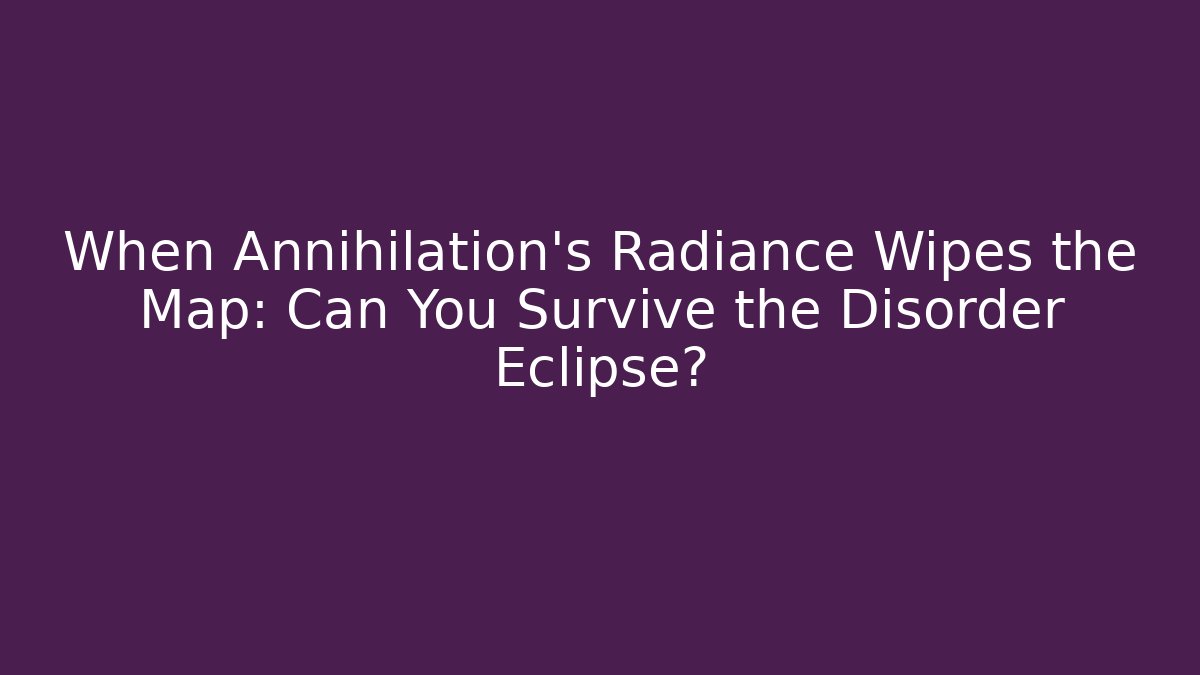 When Annihilation's Radiance Wipes the Map: Can You Survive the Disorder Eclipse?